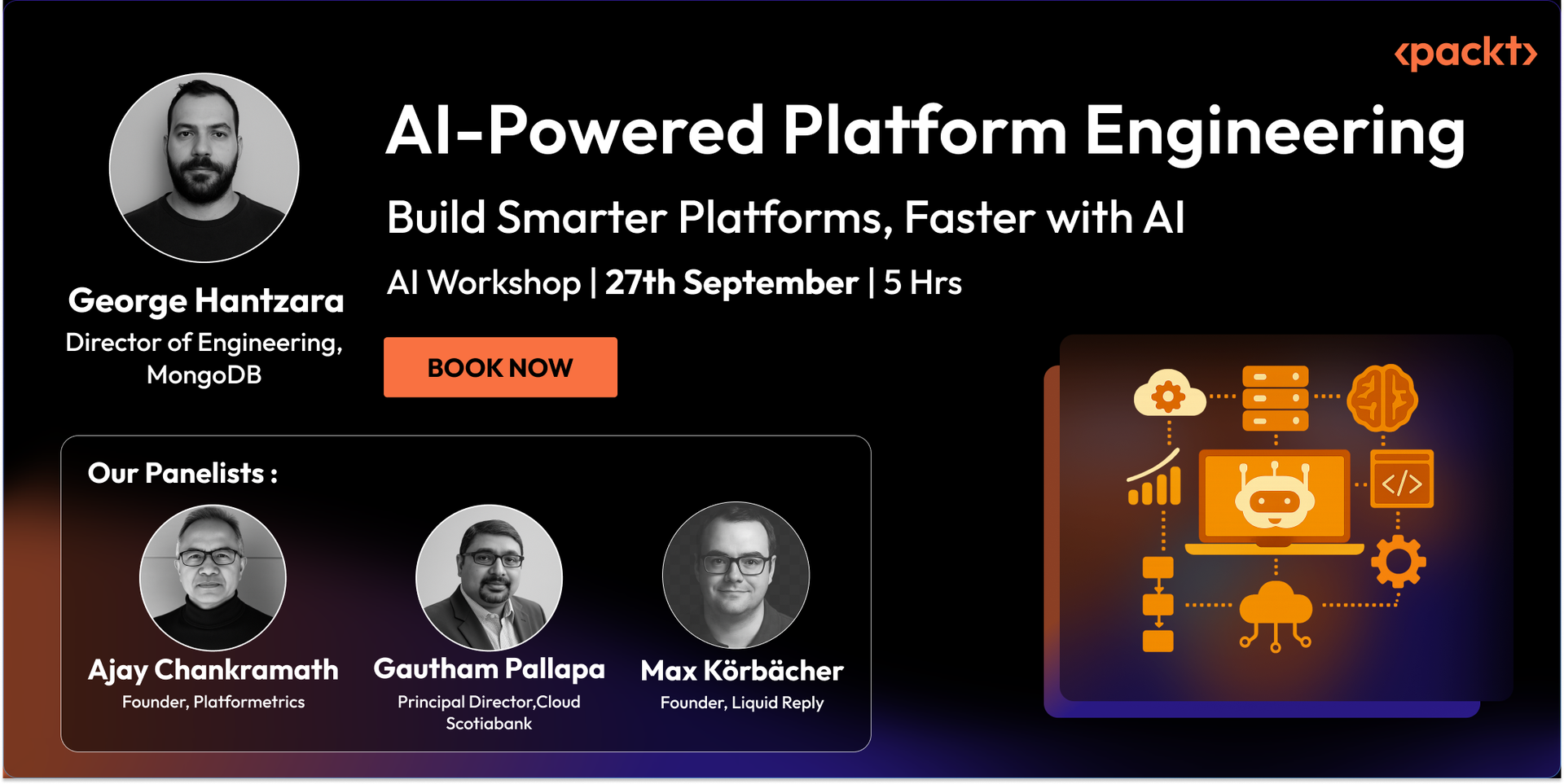 ‹packt›

George Hantzara
Director of Engineering, MongoDB

AI-Powered Platform Engineering

Build Smarter Platforms, Faster with AI

AI Workshop | 27th September | 5 Hrs

BOOK NOW

Our Panelists :

Ajay Chankramath
Founder, Platformetrics

Gautham Pallapa
Principal Director,Cloud Scotiabank

Max Körbächer
Founder, Liquid Reply

</>